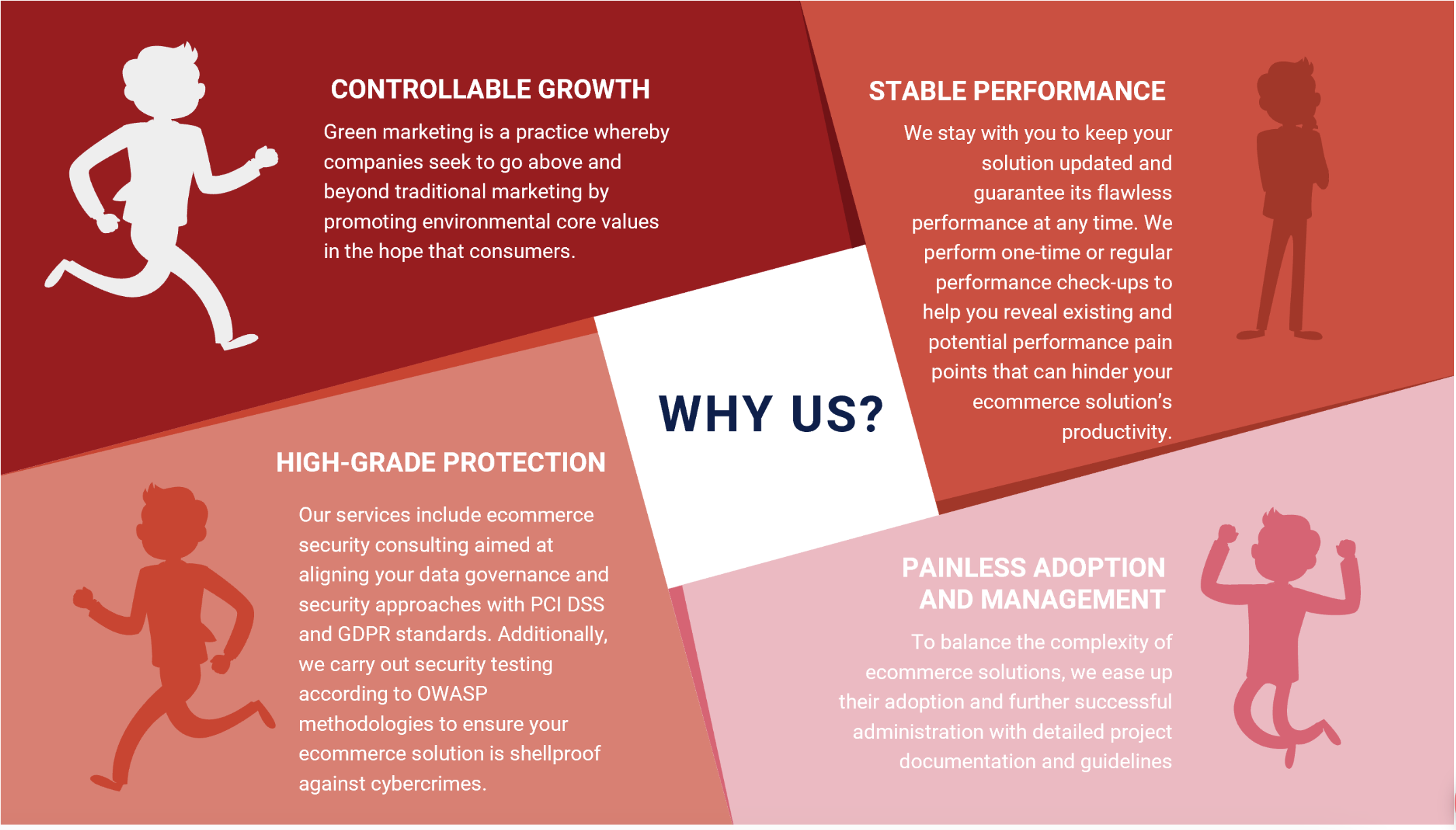 CONTROLLABLE GROWTH

Green marketing is a practice whereby companies seek to go above and beyond traditional marketing by promoting environmental core values in the hope that consumers.

STABLE PERFORMANCE

We stay with you to keep your solution updated and guarantee its flawless performance at any time. We perform one-time or regular performance check-ups to help you reveal existing and potential performance pain points that can hinder your ecommerce solution's productivity.

WHY US?

HIGH-GRADE PROTECTION

Our services include ecommerce security consulting aimed at aligning your data governance and security approaches with PCI DSS and GDPR standards. Additionally, we carry out security testing according to OWASP methodologies to ensure your ecommerce solution is shellproof against cybercrimes.

PAINLESS ADOPTION AND MANAGEMENT

To balance the complexity of ecommerce solutions, we ease up their adoption and further successful administration with detailed project documentation and guidelines